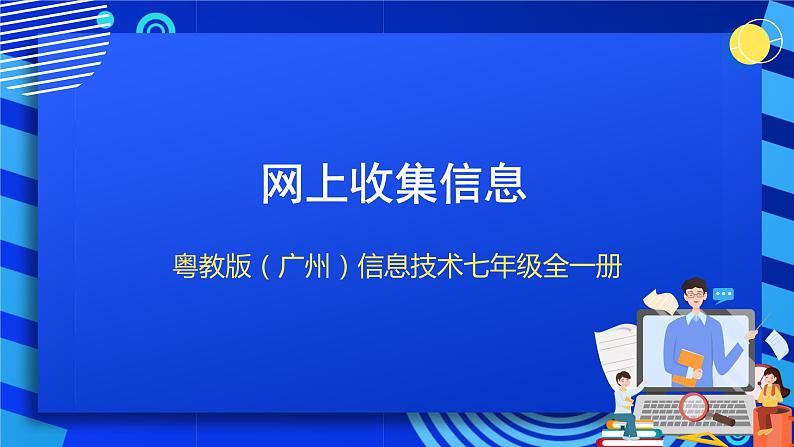 网上收集信息

粤教版（广州）信息技术七年级全一册